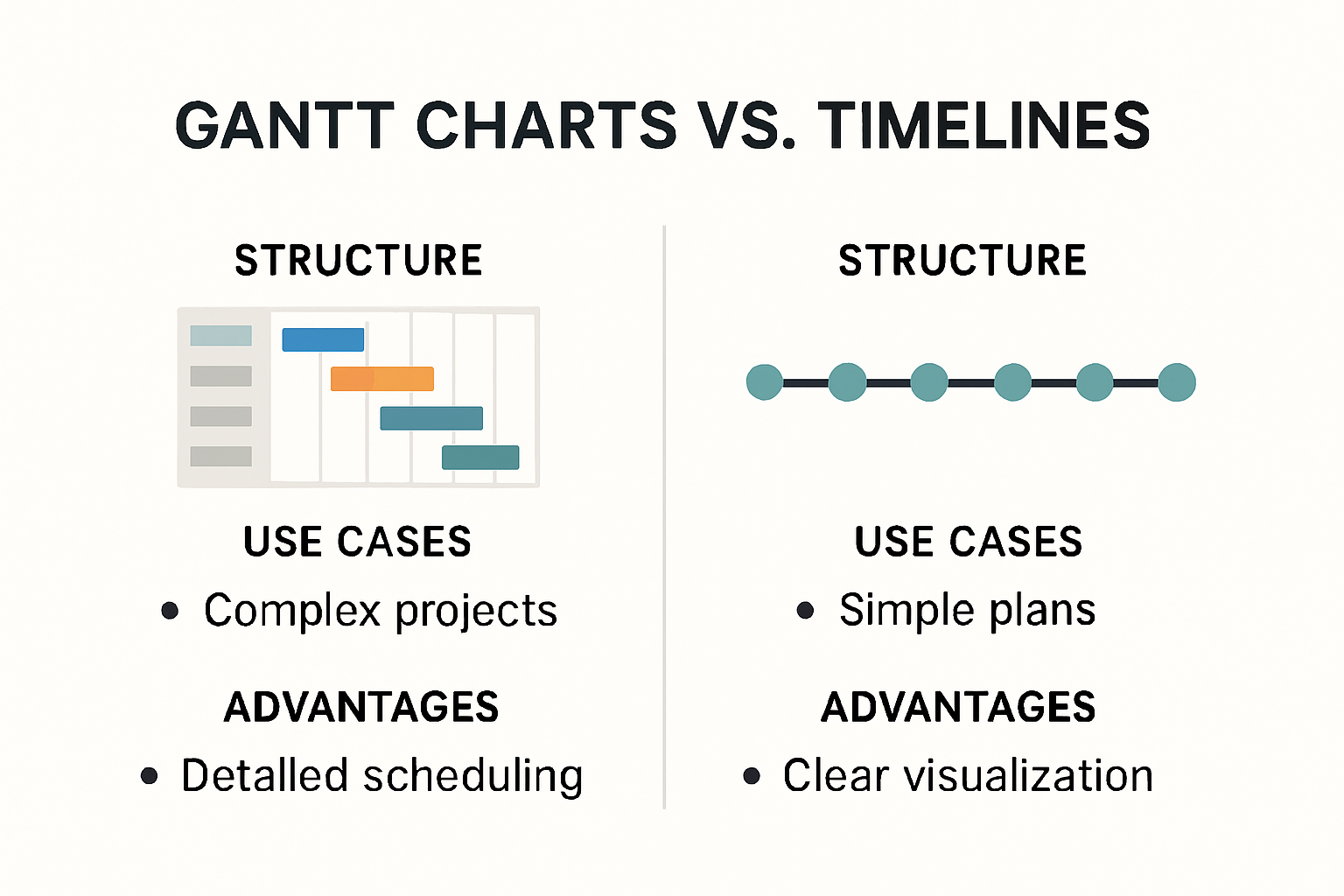 GANTT CHARTS VS. TIMELINES

STRUCTURE

USE CASES

• Complex projects

ADVANTAGES

• Detalled scheduling

STRUCTURE

USE CASES

• Simple plans

ADVANTAGES

• Clear visualization